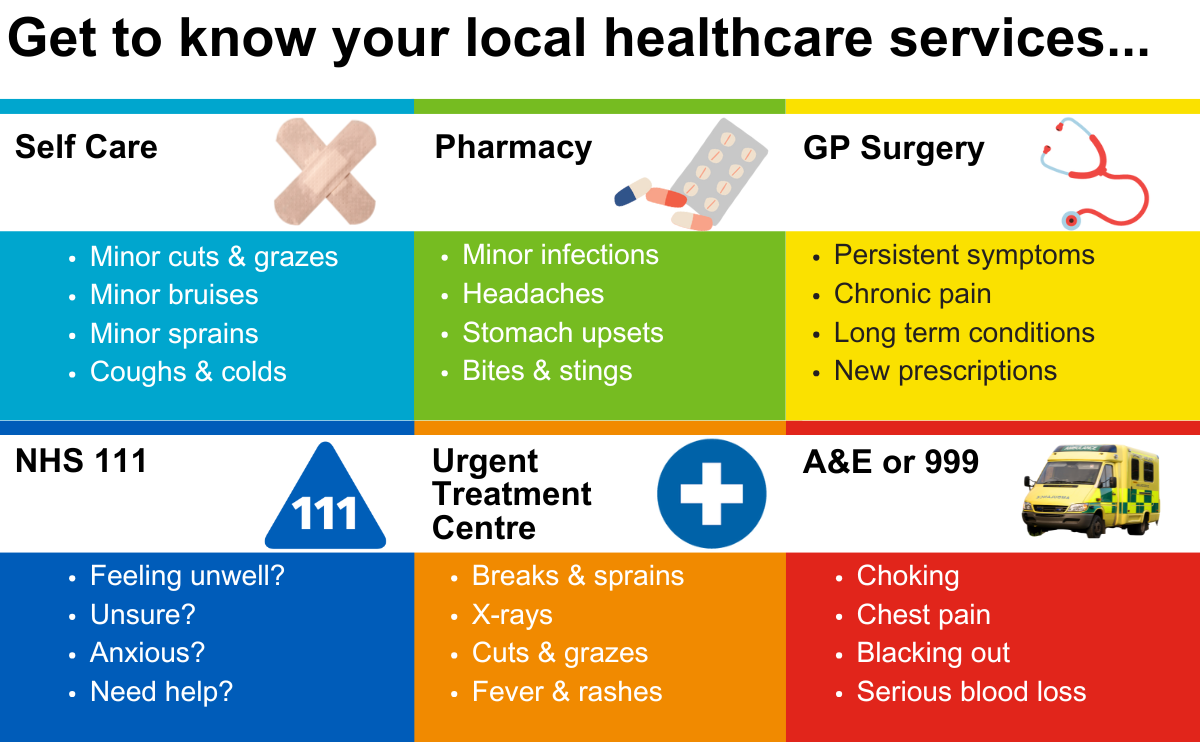 Get to know your local healthcare services...

Self Care

- Minor cuts & grazes
- Minor bruises
- Minor sprains
- Coughs & colds

Pharmacy

- Minor infections
- Headaches
- Stomach upsets
- Bites & stings

GP Surgery

- Persistent symptoms
- Chronic pain
- Long term conditions
- New prescriptions

NHS 111

111

- Feeling unwell?
- Unsure?
- Anxious?
- Need help?

Urgent Treatment Centre

- Breaks & sprains
- X-rays
- Cuts & grazes
- Fever & rashes

A&E or 999

- Choking
- Chest pain
- Blacking out
- Serious blood loss